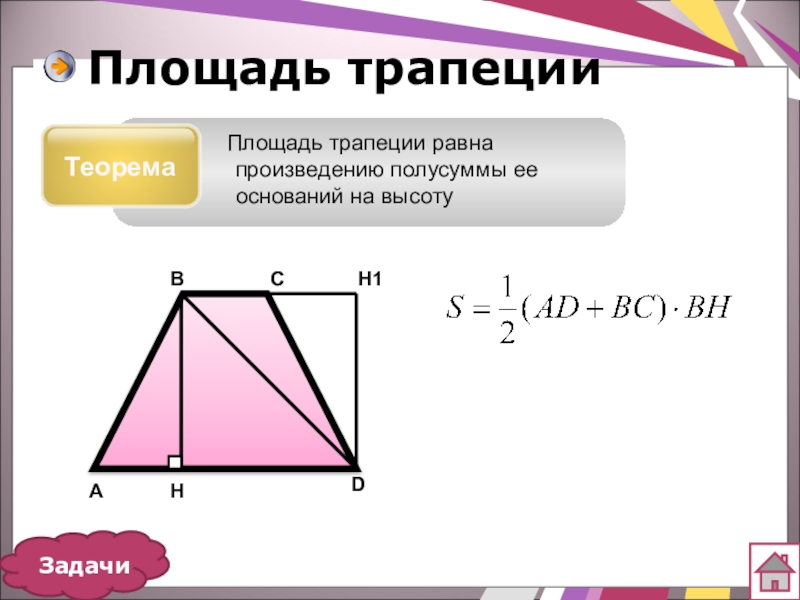 Площадь трапеции

Теорема

Площадь трапеции равна произведению полусуммы ее оснований на высоту

B C H1

A H D

$S = \frac{1}{2}(AD + BC) \cdot BH$

Задачи